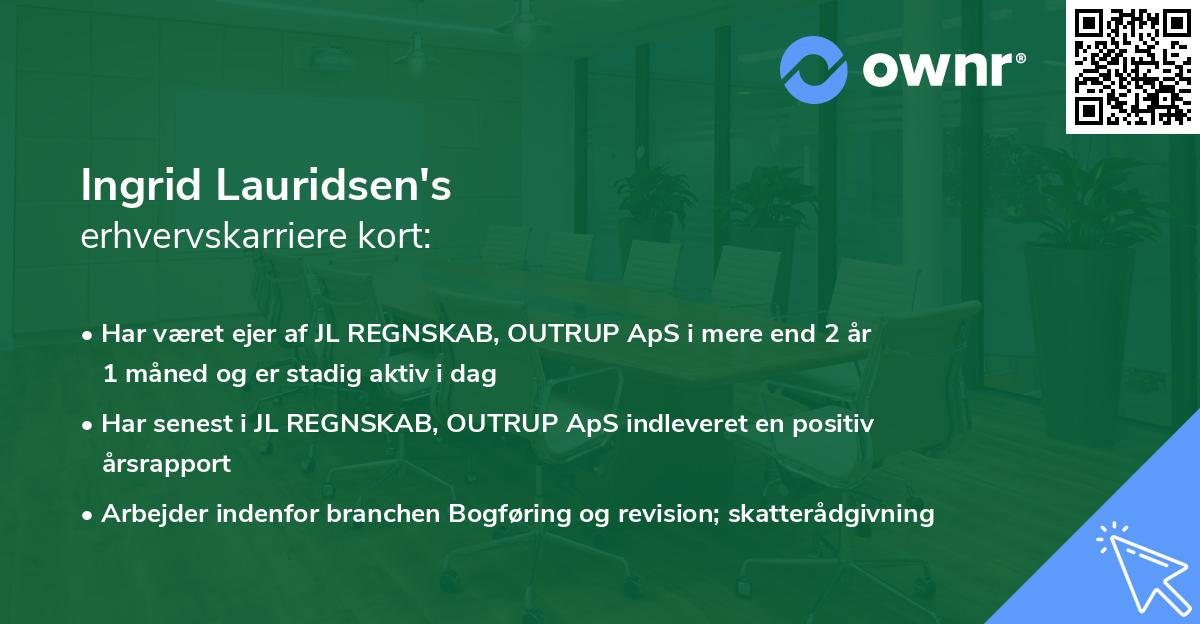 ownr®

Ingrid Lauridsen's
erhvervskarriere kort:

• Har været ejer af JL REGNSKAB, OUTRUP ApS i mere end 2 år 1 måned og er stadig aktiv i dag

• Har senest i JL REGNSKAB, OUTRUP ApS indleveret en positiv årsrapport

• Arbejder indenfor branchen Bogføring og revision; skatterådgivning